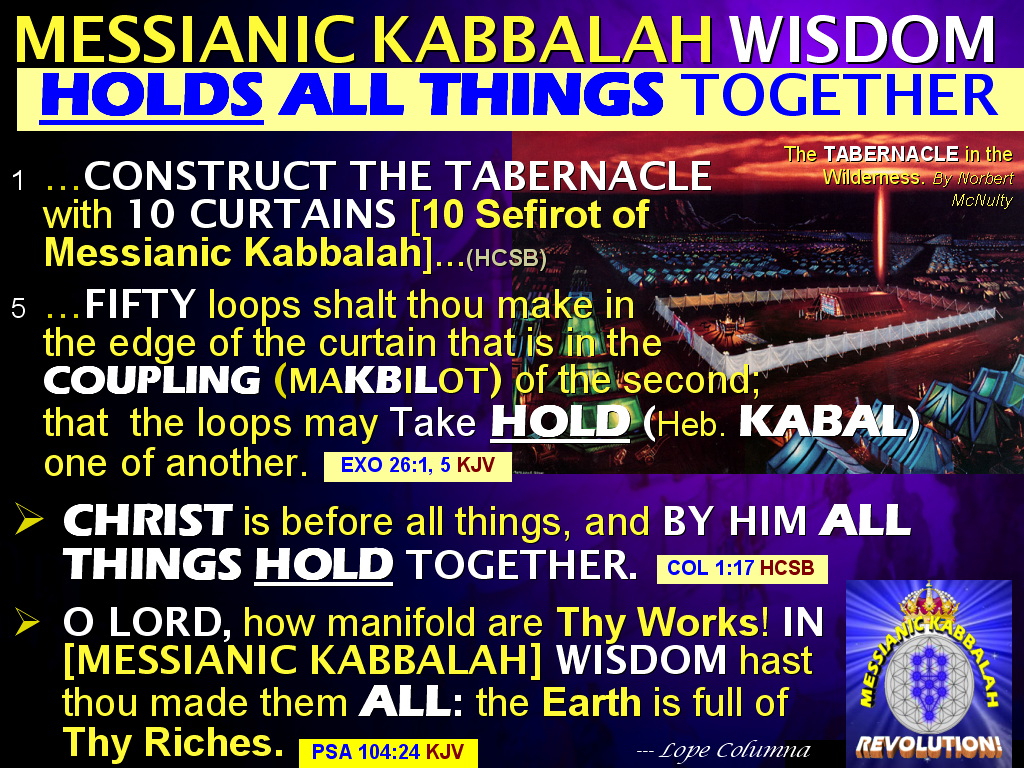 MESSIANIC KABBALAH WISDOM
HOLDS ALL THINGS TOGETHER

The TABERNACLE in the Wilderness. By Norbert McNulty

1 …CONSTRUCT THE TABERNACLE with 10 CURTAINS [10 Sefirot of Messianic Kabbalah]…(HCSB)

5 …FIFTY loops shalt thou make in the edge of the curtain that is in the COUPLING (MAKBILOT) of the second; that the loops may Take HOLD (Heb. KABAL) one of another. EXO 26:1, 5 KJV

➢ CHRIST is before all things, and BY HIM ALL THINGS HOLD TOGETHER. COL 1:17 HCSB

➢ O LORD, how manifold are Thy Works! IN [MESSIANIC KABBALAH] WISDOM hast thou made them ALL: the Earth is full of Thy Riches. PSA 104:24 KJV

--- Lope Columna

MESSIANIC KABBALAH REVOLUTION!